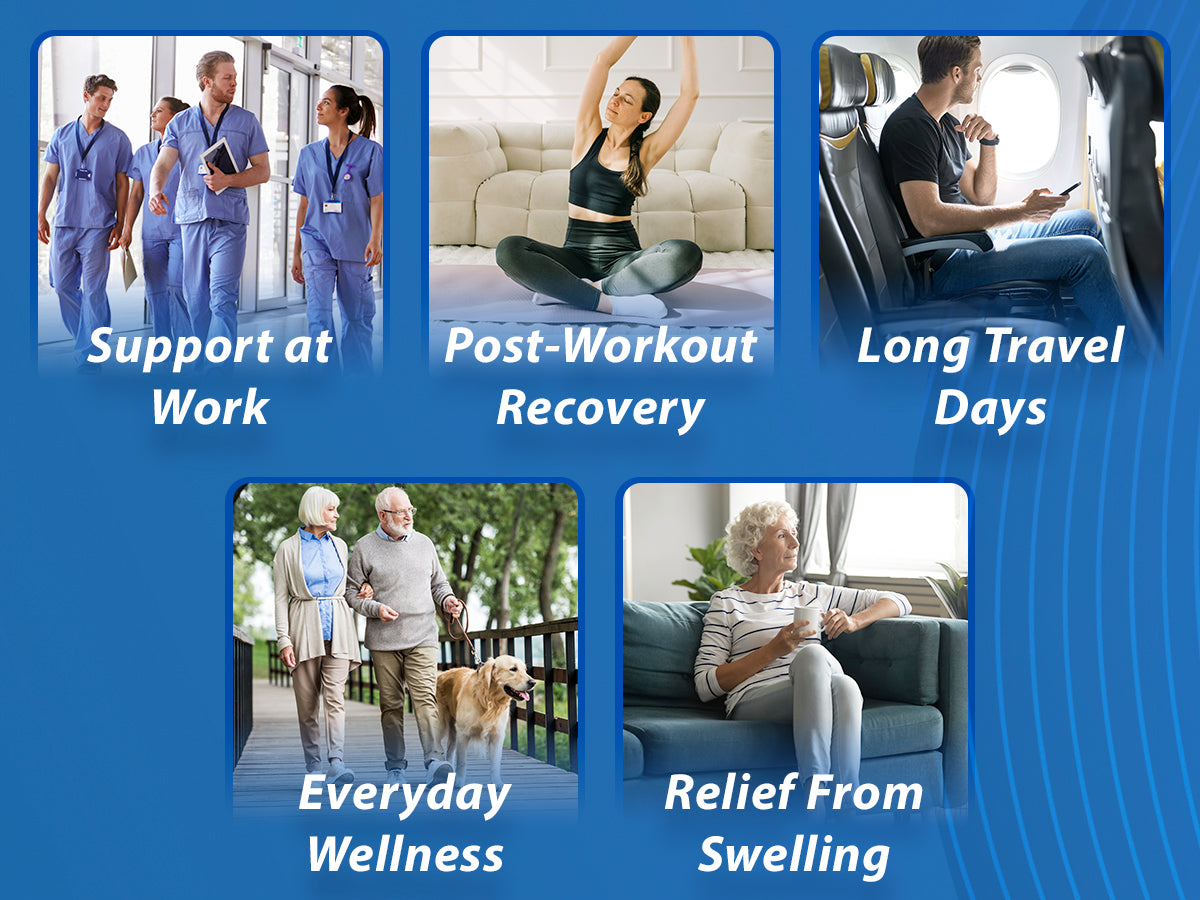 Support at Work

Post-Workout Recovery

Long Travel Days

Everyday Wellness

Relief From Swelling